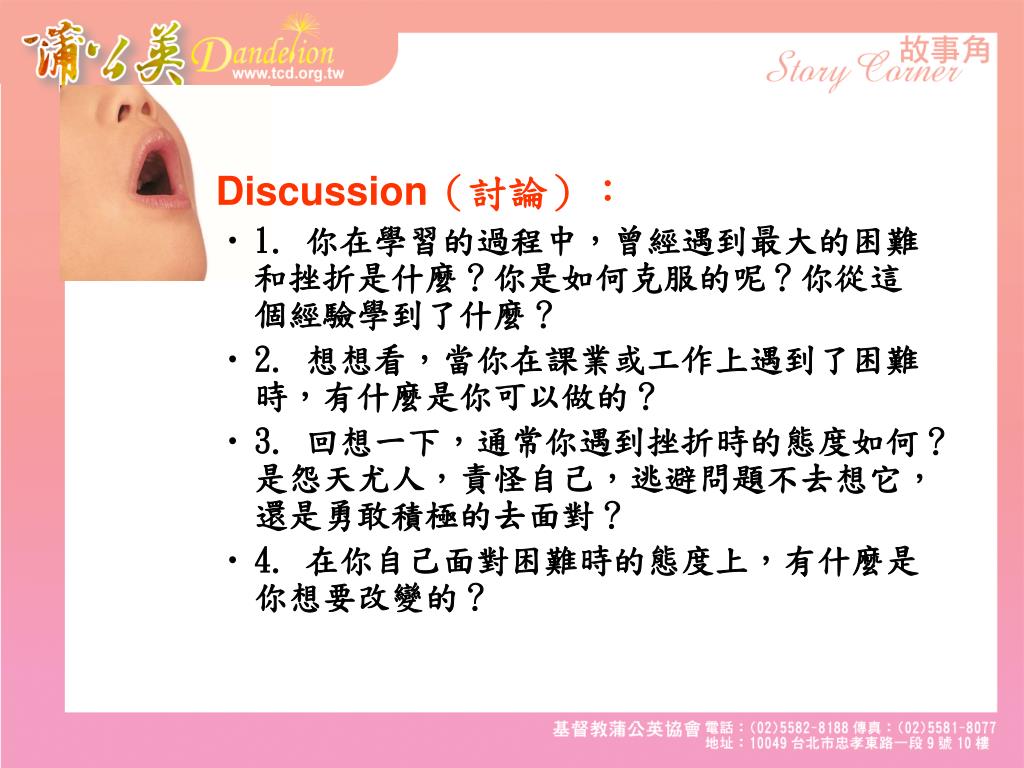 蒲公英 Dandelion www.tcd.org.tw

故事角 Story Corner

Discussion（討論）：

• 1. 你在學習的過程中，曾經遇到最大的困難和挫折是什麼？你是如何克服的呢？你從這個經驗學到了什麼？

• 2. 想想看，當你在課業或工作上遇到了困難時，有什麼是你可以做的？

• 3. 回想一下，通常你遇到挫折時的態度如何？是怨天尤人，責怪自己，逃避問題不去想它，還是勇敢積極的去面對？

• 4. 在你自己面對困難時的態度上，有什麼是你想要改變的？

基督教蒲公英協會 電話：(02)5582-8188 傳真：(02)5581-8077
地址：10049 台北市忠孝東路一段 9 號 10 樓